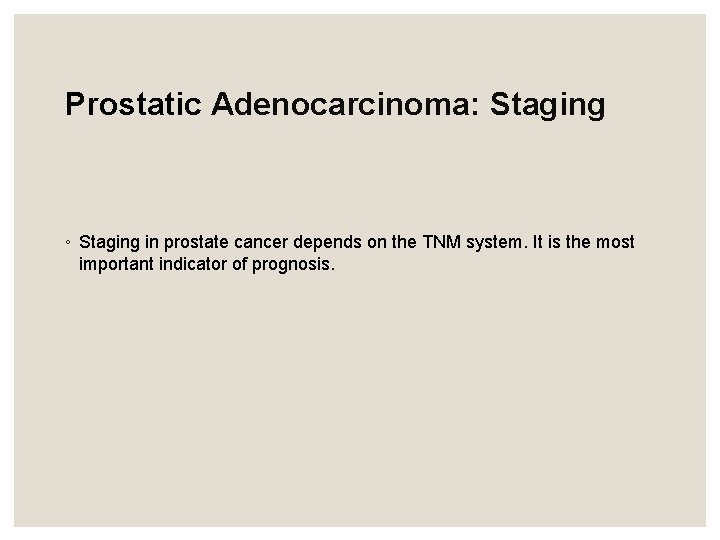 Prostatic Adenocarcinoma: Staging

◦ Staging in prostate cancer depends on the TNM system. It is the most important indicator of prognosis.